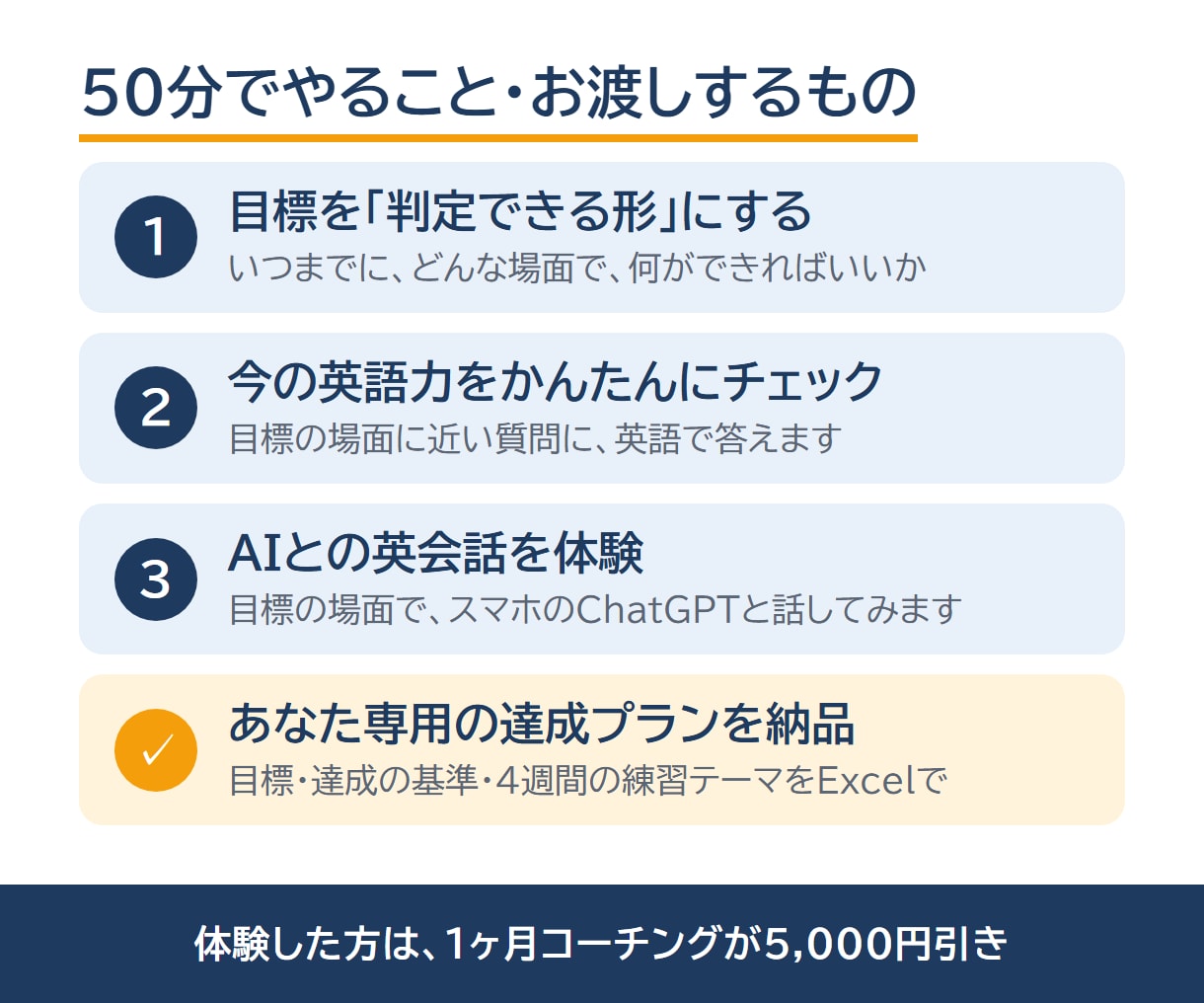 50分でやること・お渡しするもの

1
目標を「判定できる形」にする
いつまでに、どんな場面で、何ができればいいか

2
今の英語力をかんたんにチェック
目標の場面に近い質問に、英語で答えます

3
AIとの英会話を体験
目標の場面で、スマホのChatGPTと話してみます

✓
あなた専用の達成プランを納品
目標・達成の基準・4週間の練習テーマをExcelで

体験した方は、1ヶ月コーチングが5,000円引き